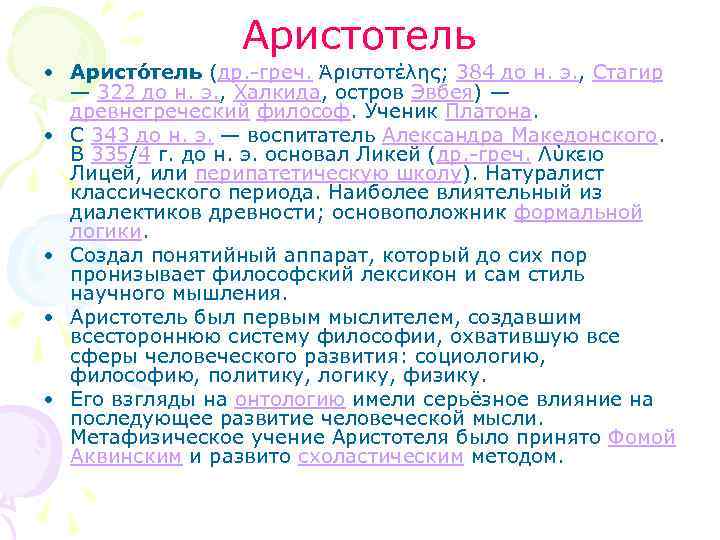 Аристотель

• Аристо́тель (др.-греч. Ἀριστοτέλης; 384 до н. э., Стагир — 322 до н. э., Халкида, остров Эвбея) — древнегреческий философ. Ученик Платона.

• С 343 до н. э. — воспитатель Александра Македонского. В 335/4 г. до н. э. основал Ликей (др.-греч. Λύκειο Лицей, или перипатетическую школу). Натуралист классического периода. Наиболее влиятельный из диалектиков древности; основоположник формальной логики.

• Создал понятийный аппарат, который до сих пор пронизывает философский лексикон и сам стиль научного мышления.

• Аристотель был первым мыслителем, создавшим всестороннюю систему философии, охватившую все сферы человеческого развития: социологию, философию, политику, логику, физику.

• Его взгляды на онтологию имели серьёзное влияние на последующее развитие человеческой мысли. Метафизическое учение Аристотеля было принято Фомой Аквинским и развито схоластическим методом.